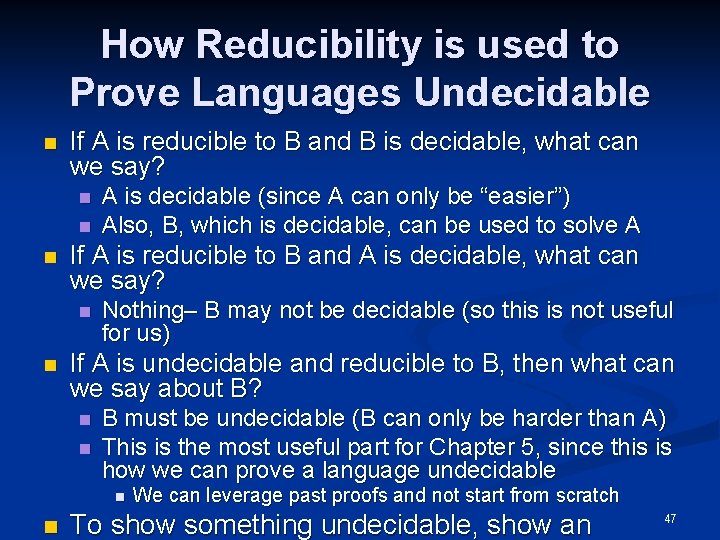 How Reducibility is used to Prove Languages Undecidable

If A is reducible to B and B is decidable, what can we say?

A is decidable (since A can only be “easier”)

Also, B, which is decidable, can be used to solve A

If A is reducible to B and A is decidable, what can we say?

Nothing– B may not be decidable (so this is not useful for us)

If A is undecidable and reducible to B, then what can we say about B?

B must be undecidable (B can only be harder than A)

This is the most useful part for Chapter 5, since this is how we can prove a language undecidable

We can leverage past proofs and not start from scratch

To show something undecidable, show an

47